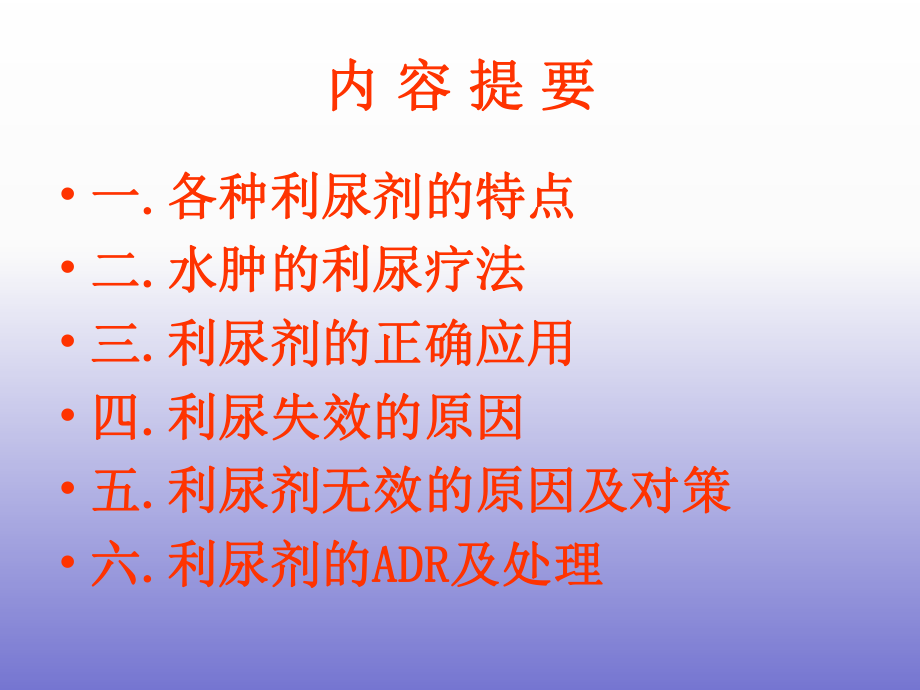 内 容 提 要

• 一. 各种利尿剂的特点
• 二. 水肿的利尿疗法
• 三. 利尿剂的正确应用
• 四. 利尿失效的原因
• 五. 利尿剂无效的原因及对策
• 六. 利尿剂的ADR及处理